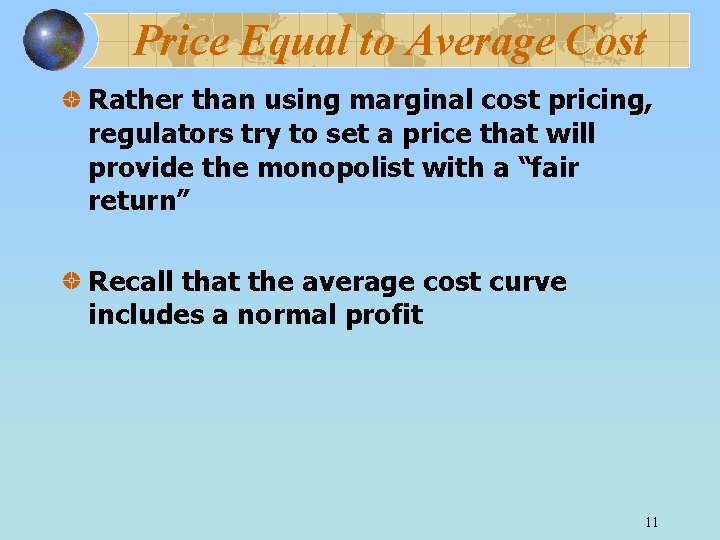 Price Equal to Average Cost

Rather than using marginal cost pricing, regulators try to set a price that will provide the monopolist with a “fair return”

Recall that the average cost curve includes a normal profit

11